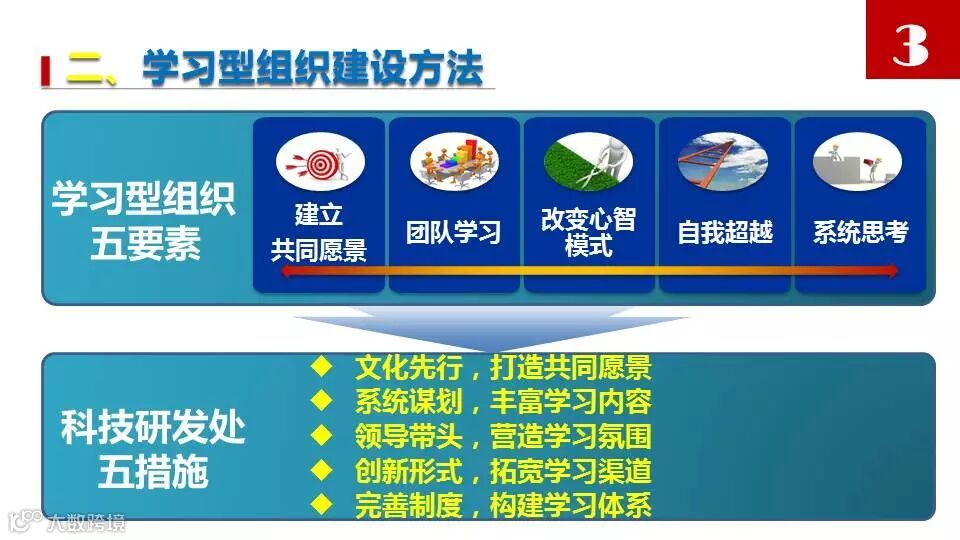 二、学习型组织建设方法

3

学习型组织五要素

建立共同愿景

团队学习

改变心智模式

自我超越

系统思考

科技研发处五措施

◆ 文化先行，打造共同愿景
◆ 系统谋划，丰富学习内容
◆ 领导带头，营造学习氛围
◆ 创新形式，拓宽学习渠道
◆ 完善制度，构建学习体系

大数跨境